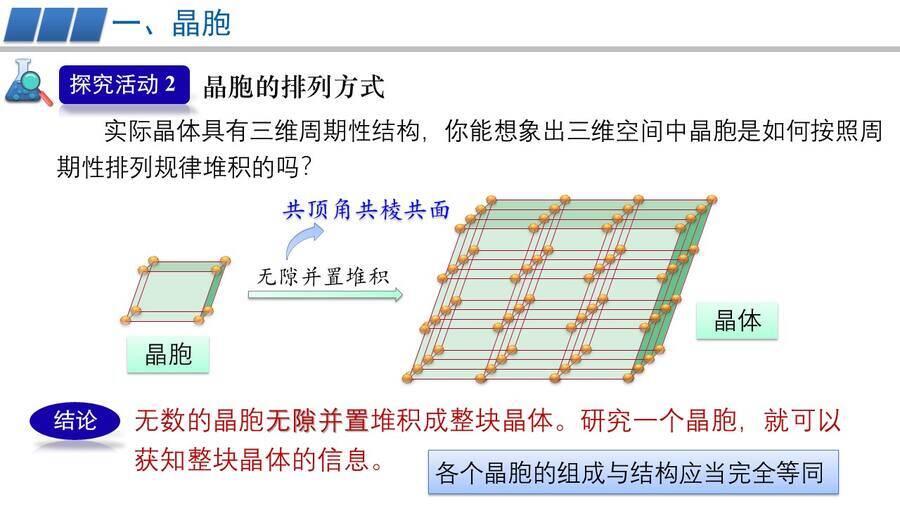 一、晶胞

探究活动 2 晶胞的排列方式

实际晶体具有三维周期性结构，你能想象出三维空间中晶胞是如何按照周期性排列规律堆积的吗？

共顶角共棱共面

无隙并置堆积

晶胞

晶体

结论 无数的晶胞无隙并置堆积成整块晶体。研究一个晶胞，就可以获知整块晶体的信息。

各个晶胞的组成与结构应当完全等同